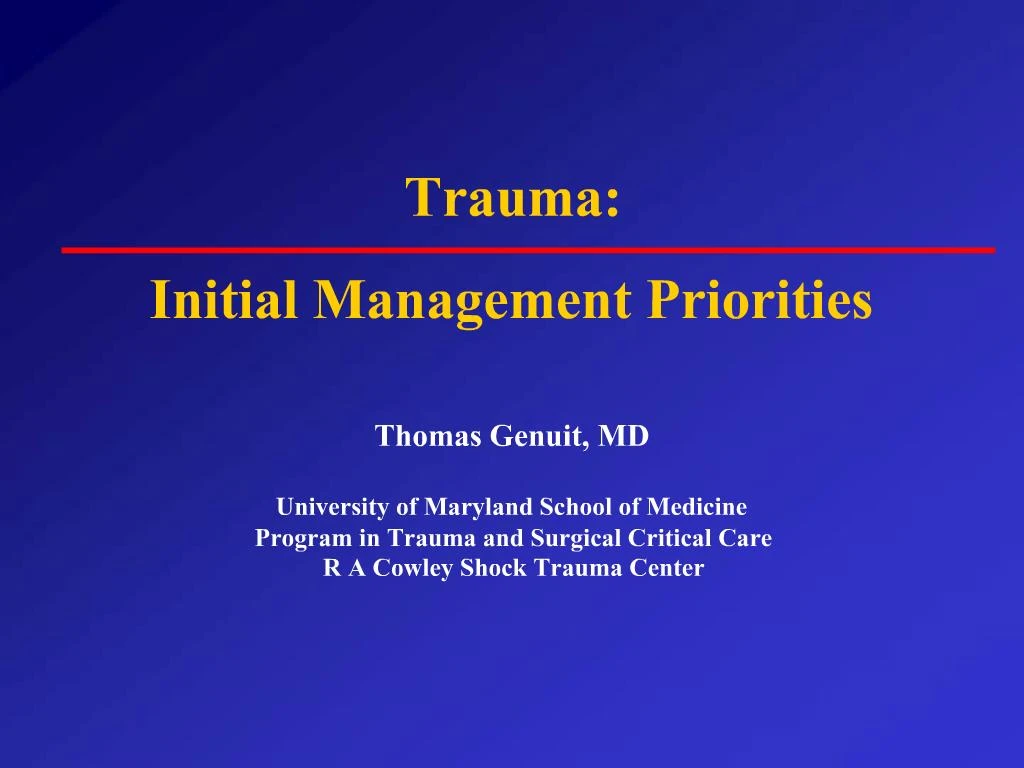 Trauma:

Initial Management Priorities

Thomas Genuit, MD

University of Maryland School of Medicine
Program in Trauma and Surgical Critical Care
R A Cowley Shock Trauma Center